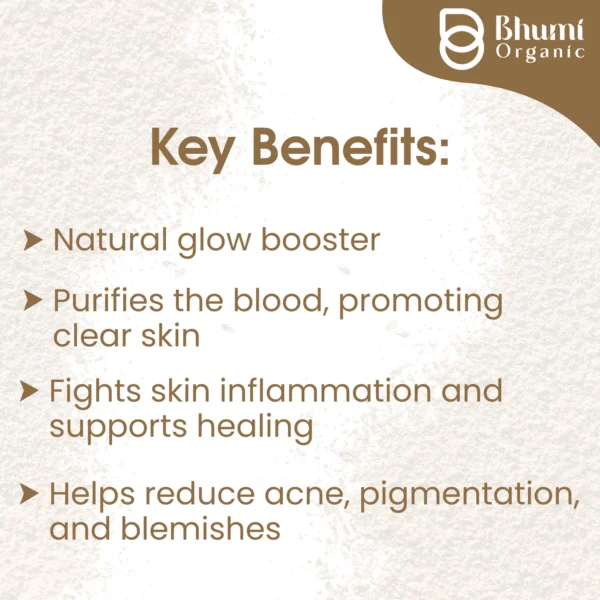 Bhumi Organic

Key Benefits:

➤ Natural glow booster

➤ Purifies the blood, promoting clear skin

➤ Fights skin inflammation and supports healing

➤ Helps reduce acne, pigmentation, and blemishes